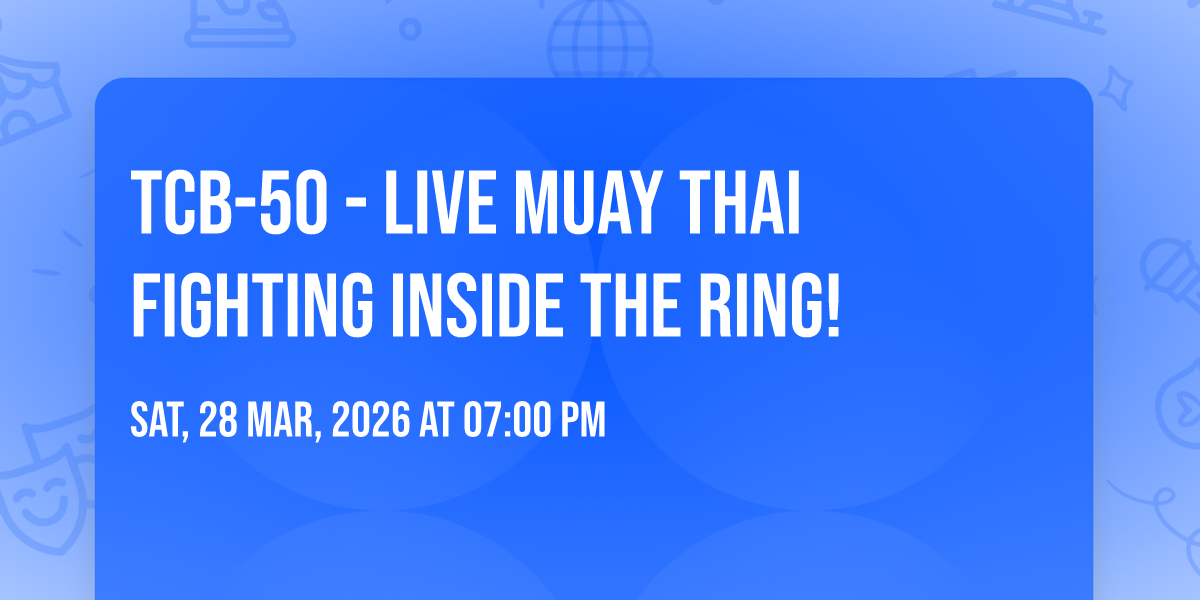 TCB-50 - LIVE MUAY THAI FIGHTING INSIDE THE RING!

SAT, 28 MAR, 2026 AT 07:00 PM